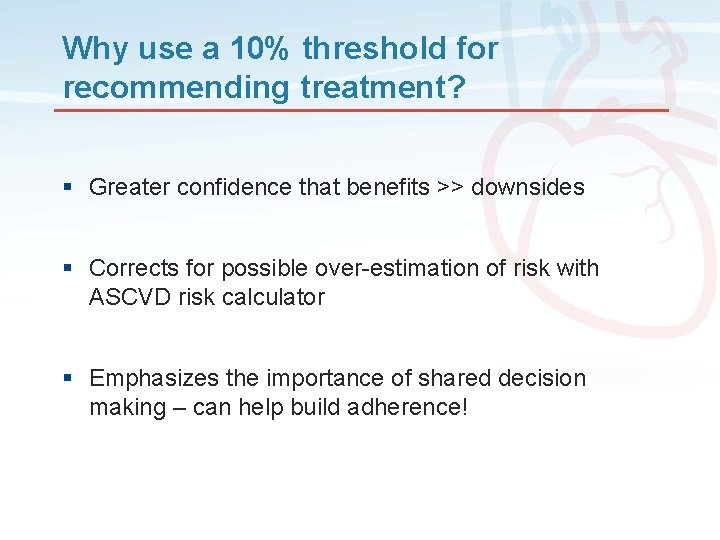 Why use a 10% threshold for recommending treatment?

▪ Greater confidence that benefits >> downsides

▪ Corrects for possible over-estimation of risk with ASCVD risk calculator

▪ Emphasizes the importance of shared decision making – can help build adherence!